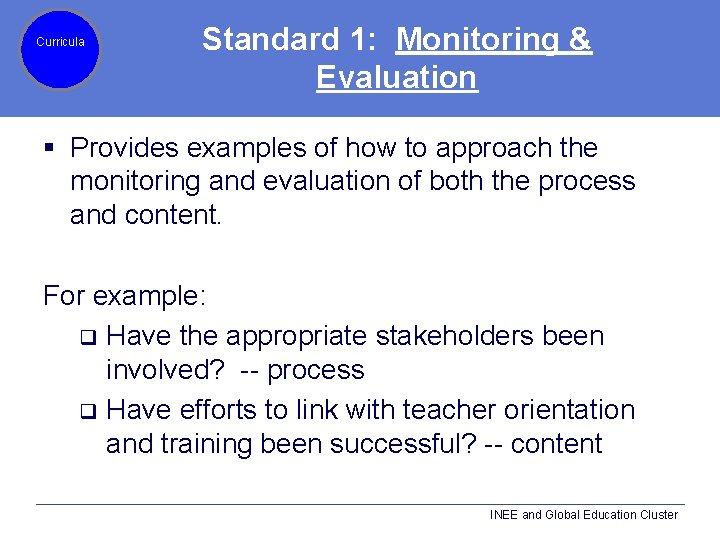 Curricula

Standard 1: Monitoring & Evaluation

▪ Provides examples of how to approach the monitoring and evaluation of both the process and content.

For example:

❑ Have the appropriate stakeholders been involved? -- process

❑ Have efforts to link with teacher orientation and training been successful? -- content

INEE and Global Education Cluster